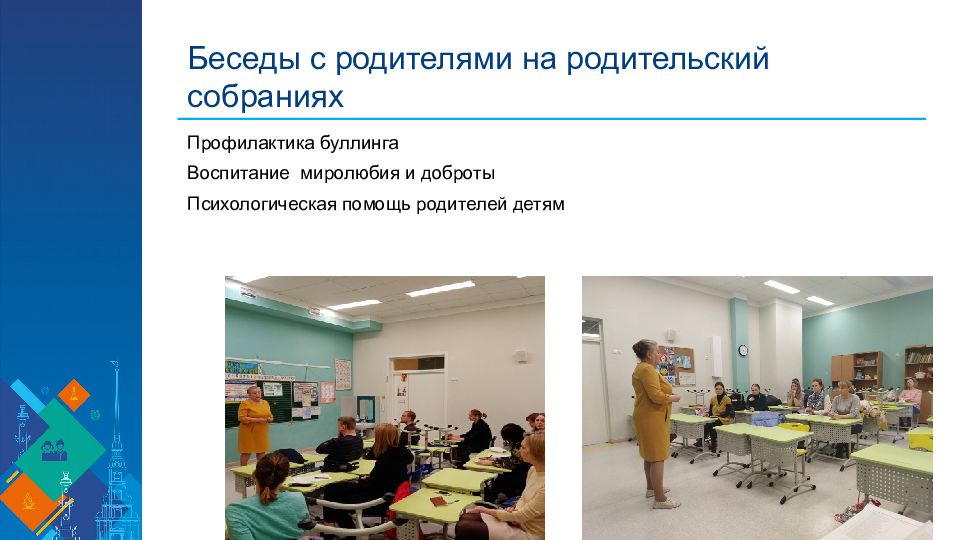 Беседы с родителями на родительский собраниях

Профилактика буллинга

Воспитание миролюбия и доброты

Психологическая помощь родителей детям